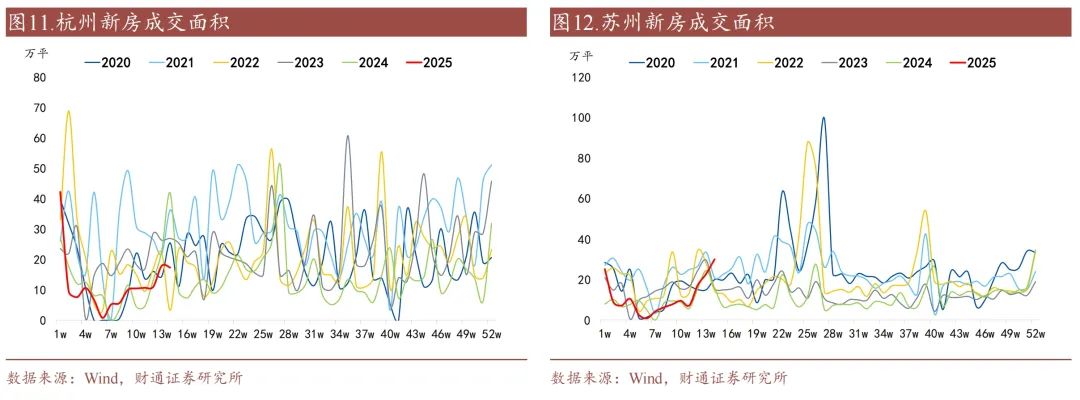 图11.杭州新房成交面积

万平

2020 2021 2022 2023 2024 2025

80
70
60
50
40
30
20
10
0

1w 4w 7w 10w 13w 16w 19w 22w 25w 28w 31w 34w 37w 40w 43w 46w 49w 52w

数据来源：Wind，财通证券研究所

图12.苏州新房成交面积

万平

2020 2021 2022 2023 2024 2025

120
100
80
60
40
20
0

1w 4w 7w 10w 13w 16w 19w 22w 25w 28w 31w 34w 37w 40w 43w 46w 49w 52w

数据来源：Wind，财通证券研究所